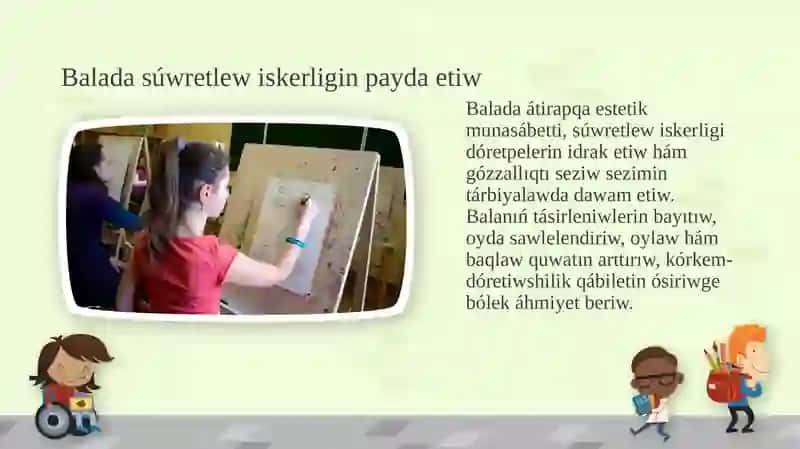 Balada súwretlew iskerligin payda etiw

Balada átirapqa estetik munasábetti, súwretlew iskerligi dóretpelerin idrak etiw hám gózzallıqtı seziw sezimin tárbiyalawda dawam etiw. Balanıń tásirleniwlerin bayıtıw, oyda sawlelendiriw, oylaw hám baqlaw quwatın arttırıw, kórkem-dóretiwshilik qábiletin ósiriwge bólek áhmiyet beriw.